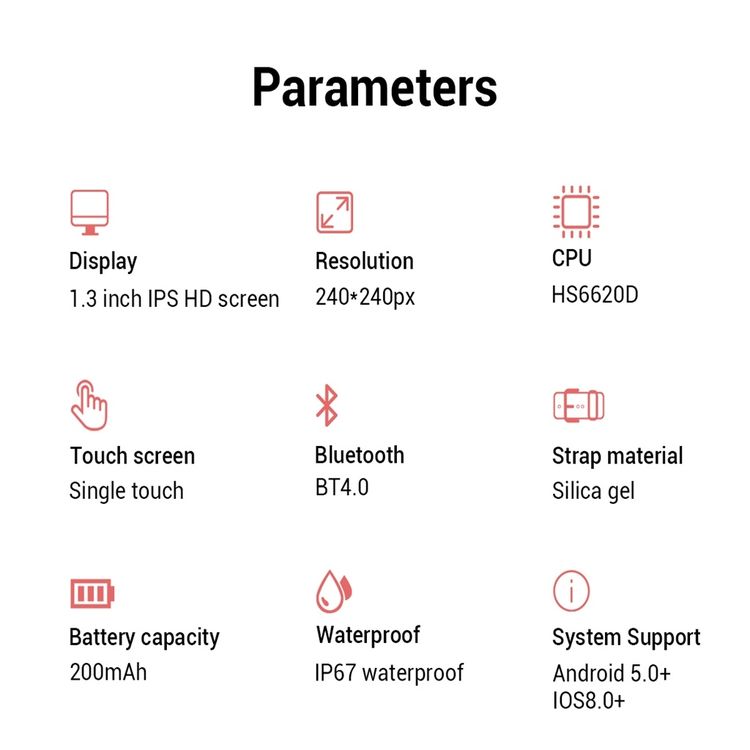 Parameters

Display
1.3 inch IPS HD screen

Resolution
240*240px

CPU
HS6620D

Touch screen
Single touch

Bluetooth
BT4.0

Strap material
Silica gel

Battery capacity
200mAh

Waterproof
IP67 waterproof

System Support
Android 5.0+
IOS8.0+